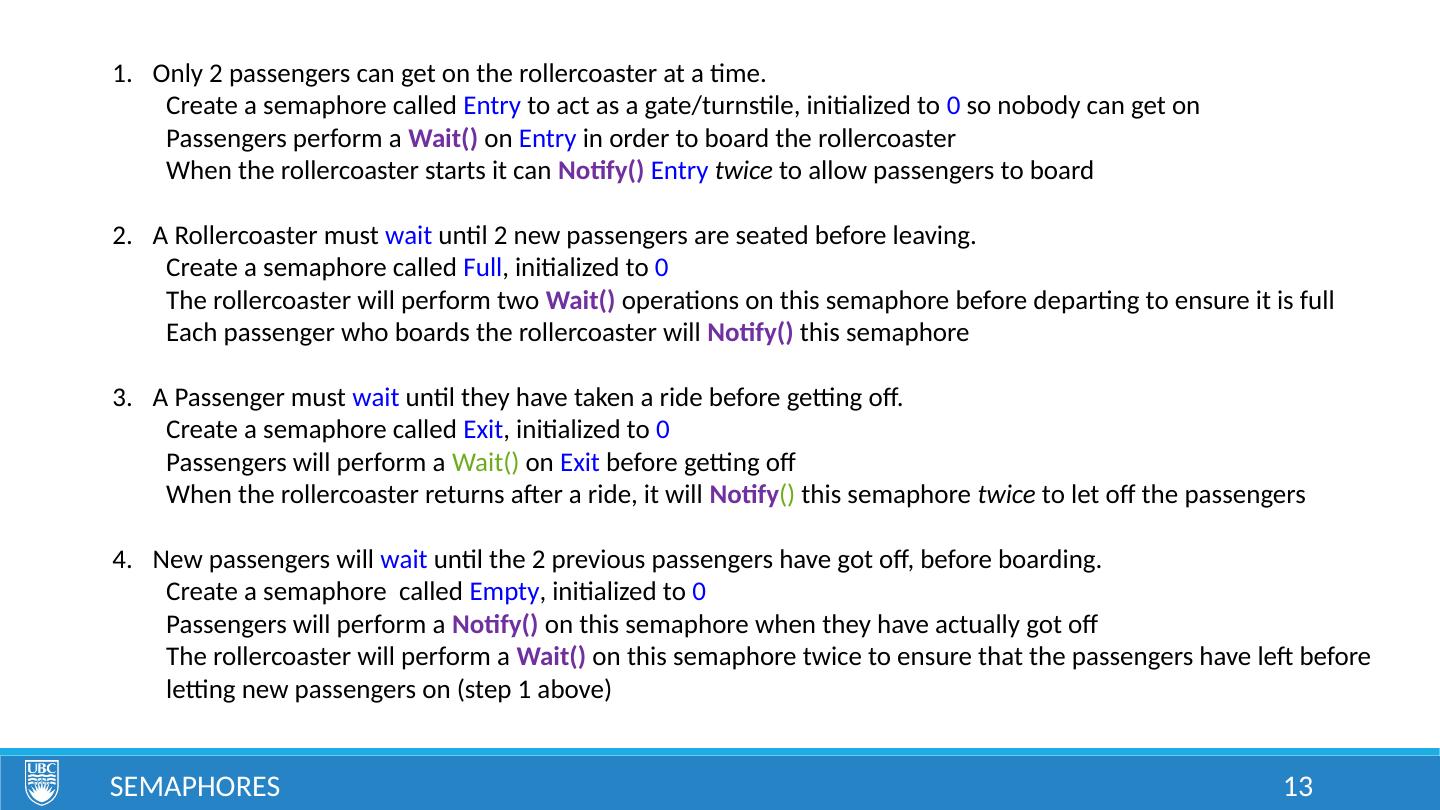 1. Only 2 passengers can get on the rollercoaster at a time.
Create a semaphore called Entry to act as a gate/turnstile, initialized to 0 so nobody can get on
Passengers perform a Wait() on Entry in order to board the rollercoaster
When the rollercoaster starts it can Notify() Entry twice to allow passengers to board

2. A Rollercoaster must wait until 2 new passengers are seated before leaving.
Create a semaphore called Full, initialized to 0
The rollercoaster will perform two Wait() operations on this semaphore before departing to ensure it is full
Each passenger who boards the rollercoaster will Notify() this semaphore

3. A Passenger must wait until they have taken a ride before getting off.
Create a semaphore called Exit, initialized to 0
Passengers will perform a Wait() on Exit before getting off
When the rollercoaster returns after a ride, it will Notify() this semaphore twice to let off the passengers

4. New passengers will wait until the 2 previous passengers have got off, before boarding.
Create a semaphore called Empty, initialized to 0
Passengers will perform a Notify() on this semaphore when they have actually got off
The rollercoaster will perform a Wait() on this semaphore twice to ensure that the passengers have left before letting new passengers on (step 1 above)

UBC

SEMAPHORES

13